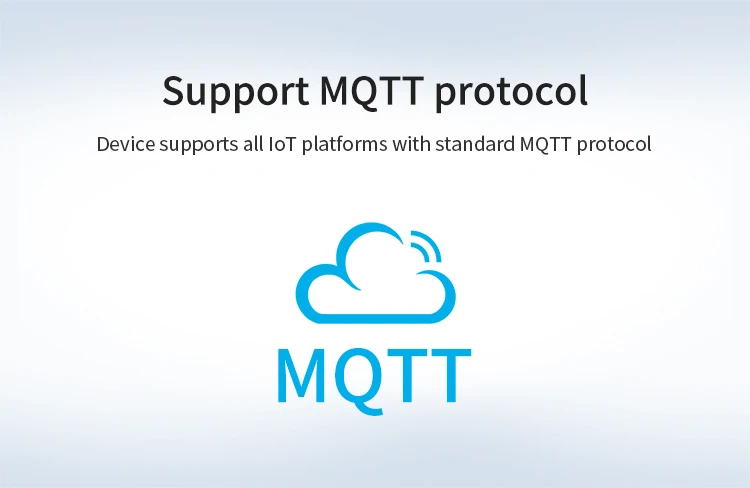 Support MQTT protocol

Device supports all IoT platforms with standard MQTT protocol

MQTT